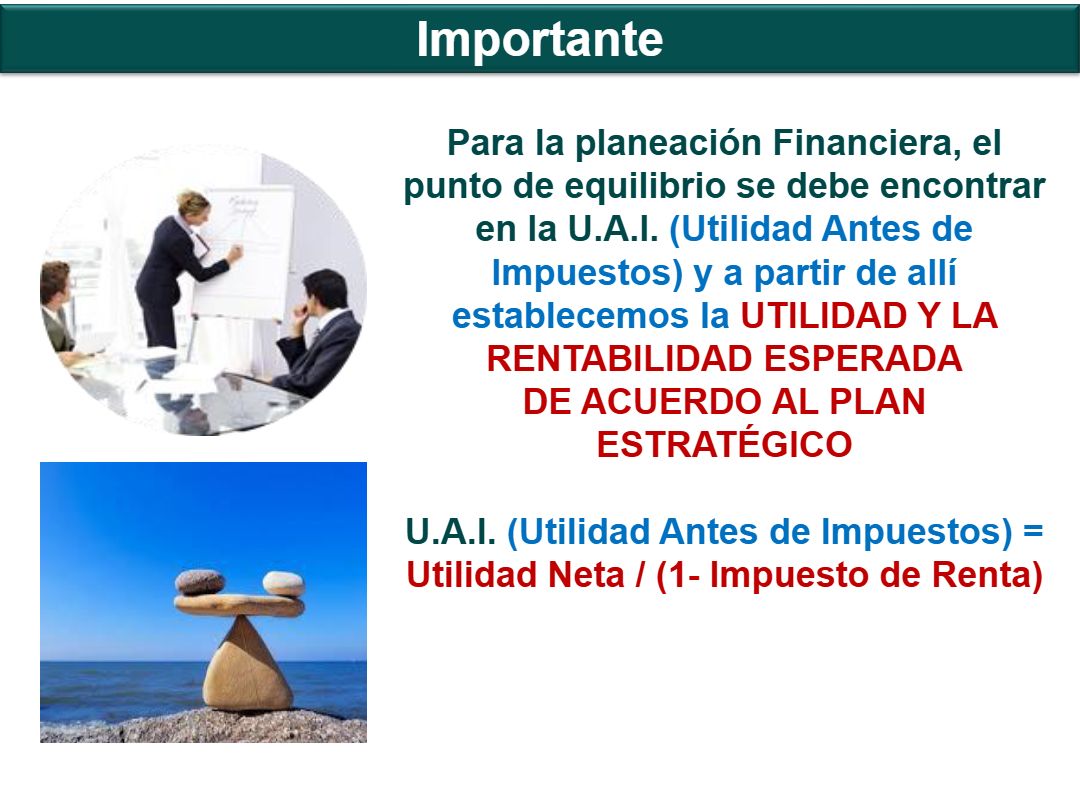 Importante

Para la planeación Financiera, el punto de equilibrio se debe encontrar en la U.A.I. (Utilidad Antes de Impuestos) y a partir de allí establecemos la UTILIDAD Y LA RENTABILIDAD ESPERADA DE ACUERDO AL PLAN ESTRATÉGICO

U.A.I. (Utilidad Antes de Impuestos) = Utilidad Neta / (1- Impuesto de Renta)